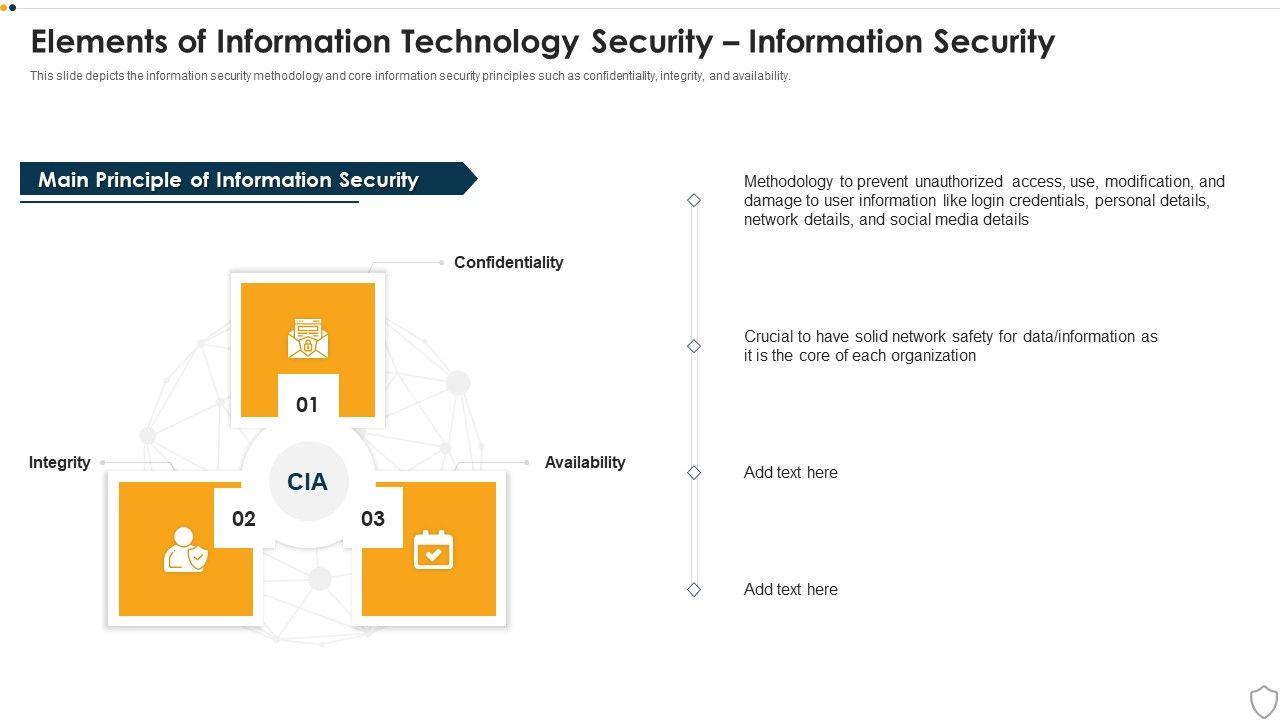 Elements of Information Technology Security – Information Security

This slide depicts the information security methodology and core information security principles such as confidentiality, integrity, and availability.

Main Principle of Information Security

Confidentiality

01

Integrity

CIA

Availability

02

03

Methodology to prevent unauthorized access, use, modification, and damage to user information like login credentials, personal details, network details, and social media details

Crucial to have solid network safety for data/information as it is the core of each organization

Add text here

Add text here